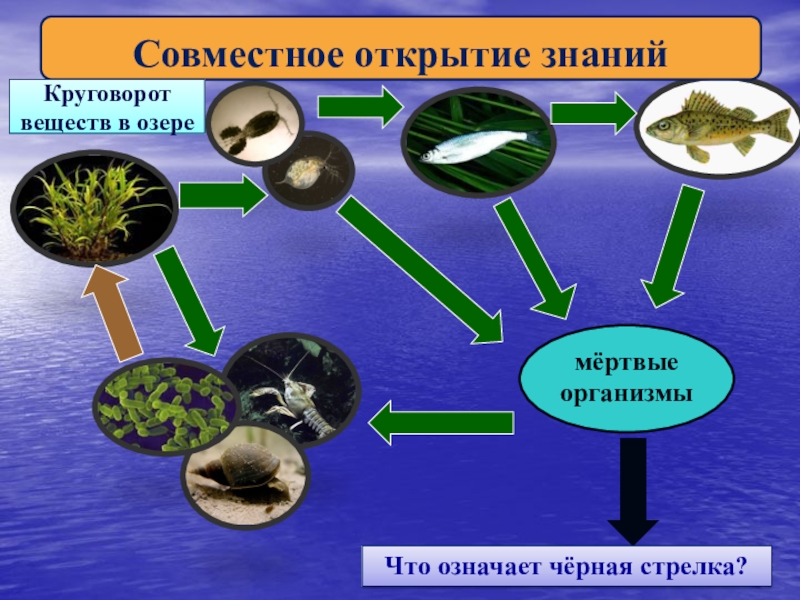 Совместное открытие знаний

Круговорот веществ в озере

мёртвые организмы

Что означает чёрная стрелка?